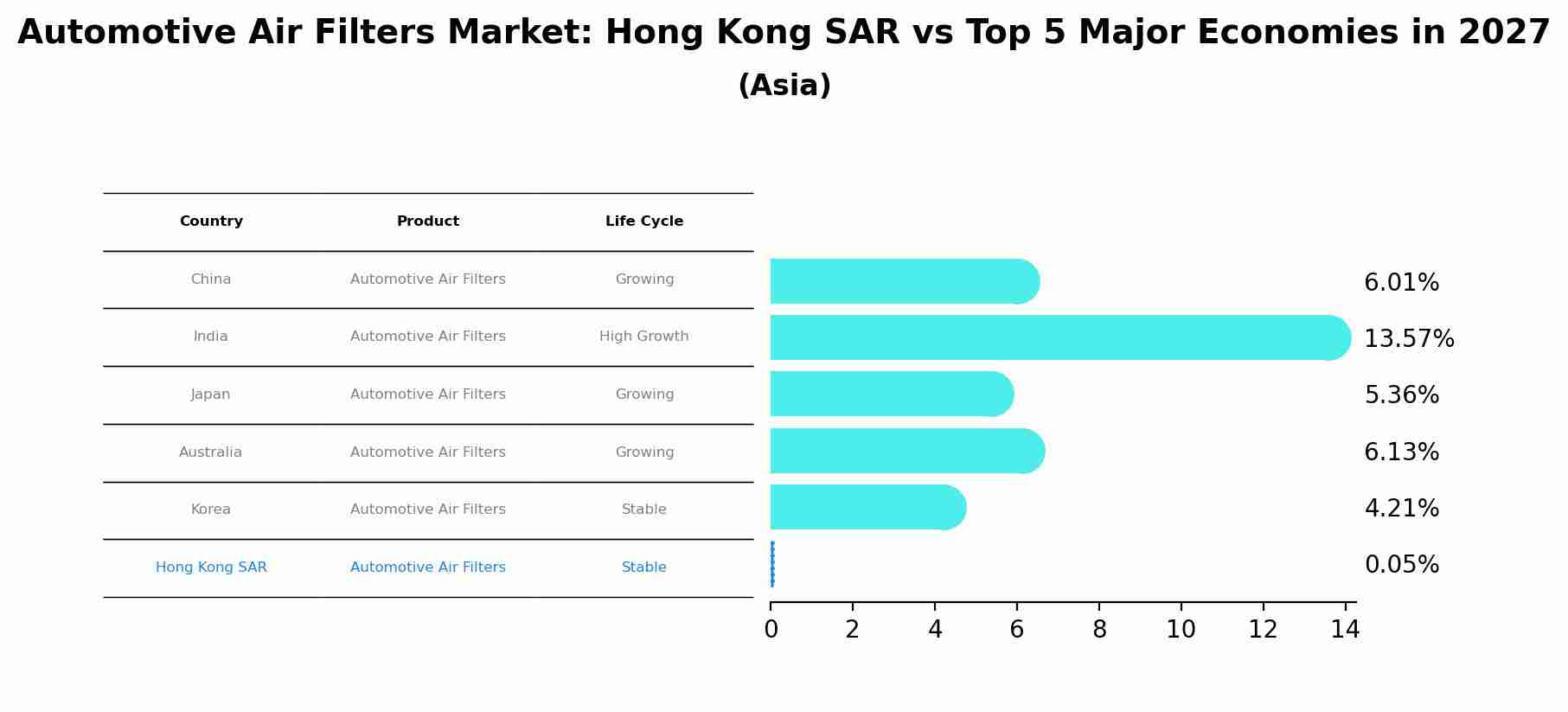 Automotive Air Filters Market: Hong Kong SAR vs Top 5 Major Economies in 2027
(Asia)

| Country | Product | Life Cycle |
|---|---|---|
| China | Automotive Air Filters | Growing |
| India | Automotive Air Filters | High Growth |
| Japan | Automotive Air Filters | Growing |
| Australia | Automotive Air Filters | Growing |
| Korea | Automotive Air Filters | Stable |
| Hong Kong SAR | Automotive Air Filters | Stable |

6.01%
13.57%
5.36%
6.13%
4.21%
0.05%

0 2 4 6 8 10 12 14